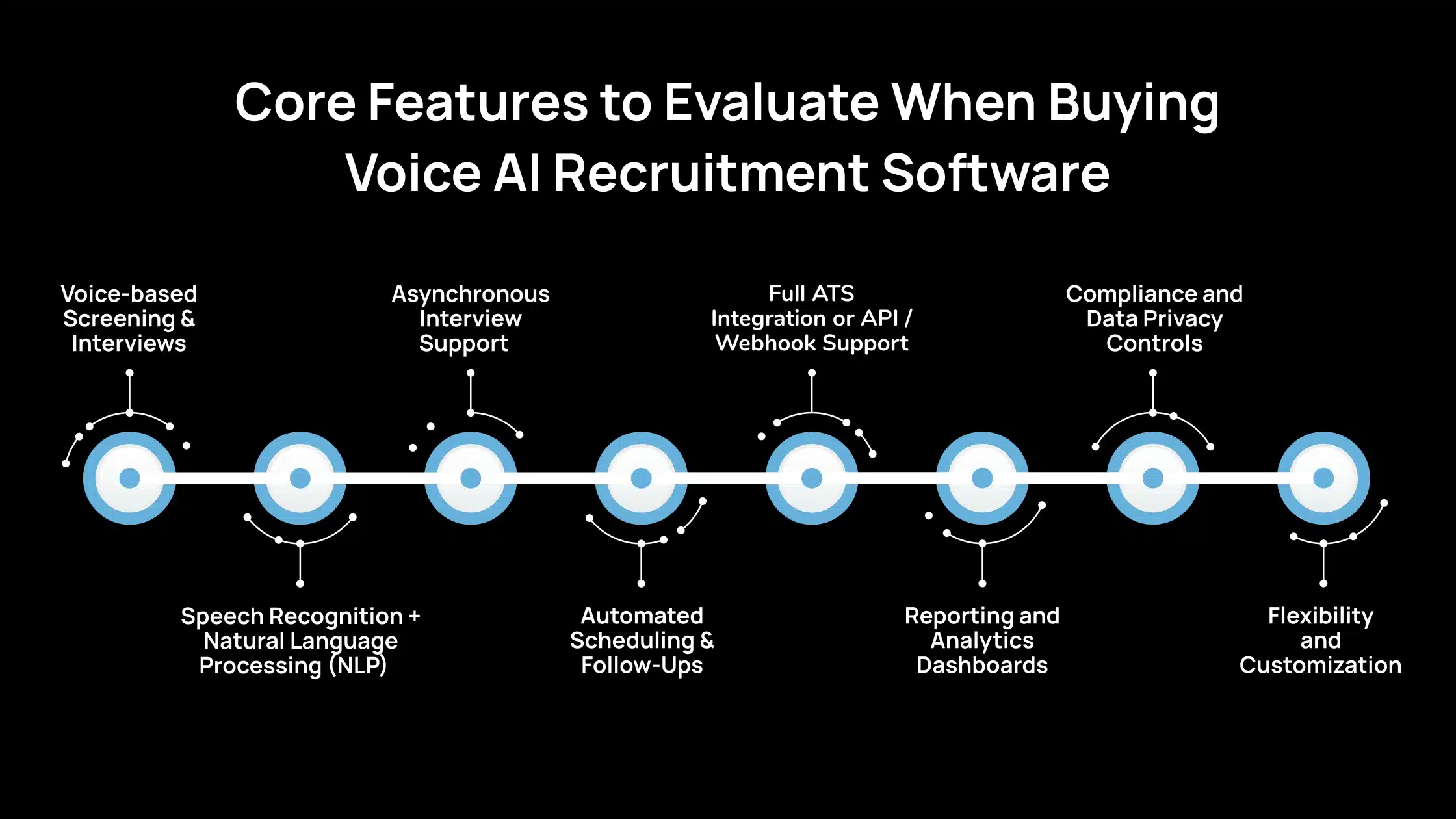 Core Features to Evaluate When Buying Voice AI Recruitment Software

Voice-based Screening & Interviews

Speech Recognition + Natural Language Processing (NLP)

Asynchronous Interview Support

Automated Scheduling & Follow-Ups

Full ATS Integration or API / Webhook Support

Reporting and Analytics Dashboards

Compliance and Data Privacy Controls

Flexibility and Customization